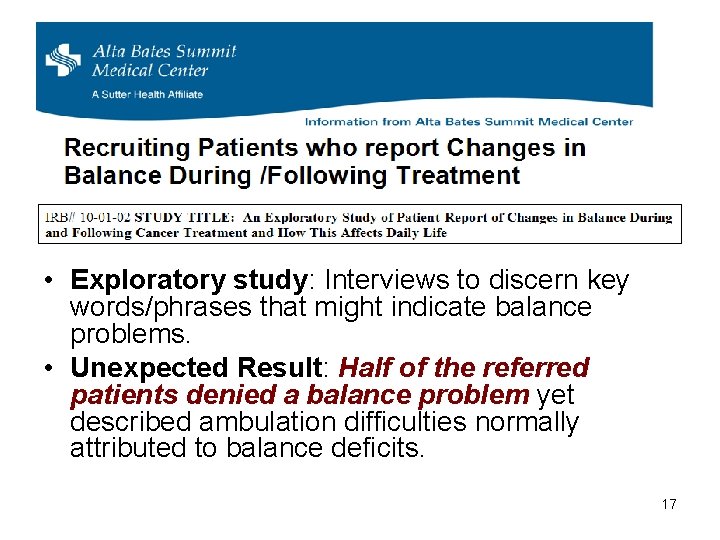 Alta Bates Summit Medical Center

A Sutter Health Affiliate

Information from Alta Bates Summit Medical Center

Recruiting Patients who report Changes in Balance During /Following Treatment

IRB# 10-01-02 STUDY TITLE: An Exploratory Study of Patient Report of Changes in Balance During and Following Cancer Treatment and How This Affects Daily Life

• Exploratory study: Interviews to discern key words/phrases that might indicate balance problems.

• Unexpected Result: Half of the referred patients denied a balance problem yet described ambulation difficulties normally attributed to balance deficits.

17